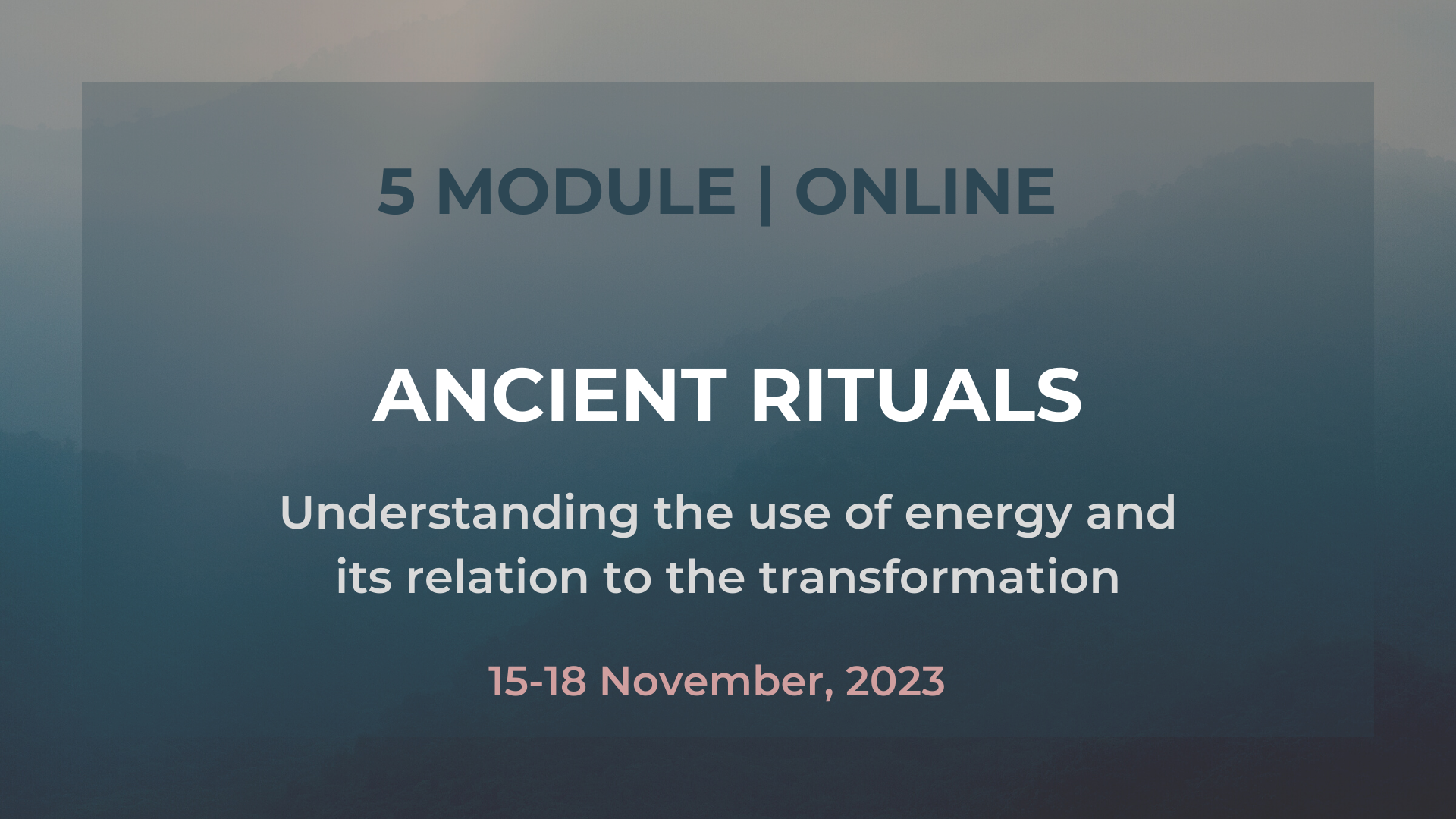 5 MODULE | ONLINE

ANCIENT RITUALS

Understanding the use of energy and its relation to the transformation

15-18 November, 2023